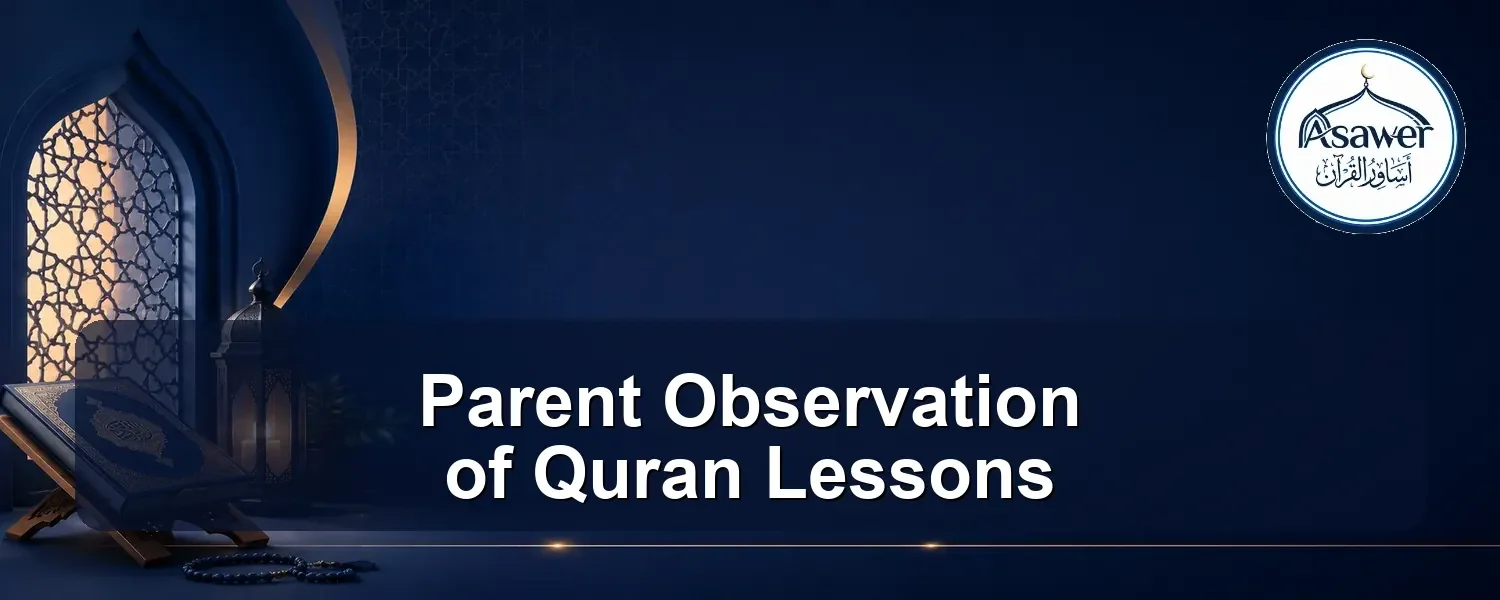 Asawer
أساور القرآن

Parent Observation of Quran Lessons